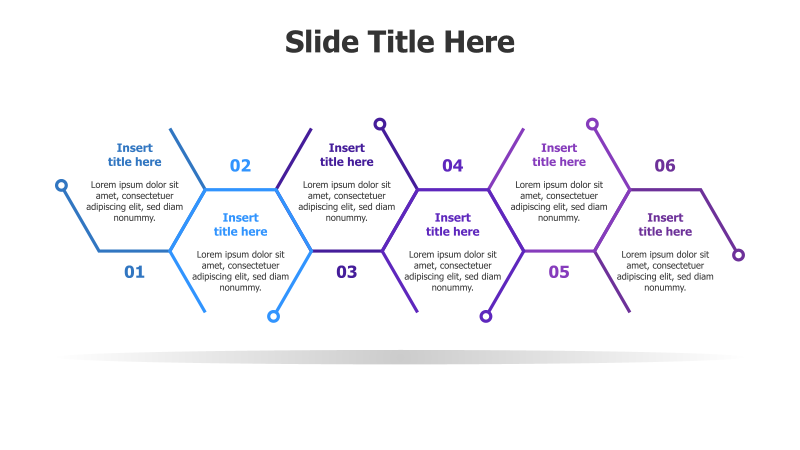 Slide Title Here

Insert title here

Lorem ipsum dolor sit amet, consectetuer adipiscing elit, sed diam nonummy.

01

02

Insert title here

Lorem ipsum dolor sit amet, consectetuer adipiscing elit, sed diam nonummy.

Insert title here

Lorem ipsum dolor sit amet, consectetuer adipiscing elit, sed diam nonummy.

03

04

Insert title here

Lorem ipsum dolor sit amet, consectetuer adipiscing elit, sed diam nonummy.

Insert title here

Lorem ipsum dolor sit amet, consectetuer adipiscing elit, sed diam nonummy.

05

06

Insert title here

Lorem ipsum dolor sit amet, consectetuer adipiscing elit, sed diam nonummy.